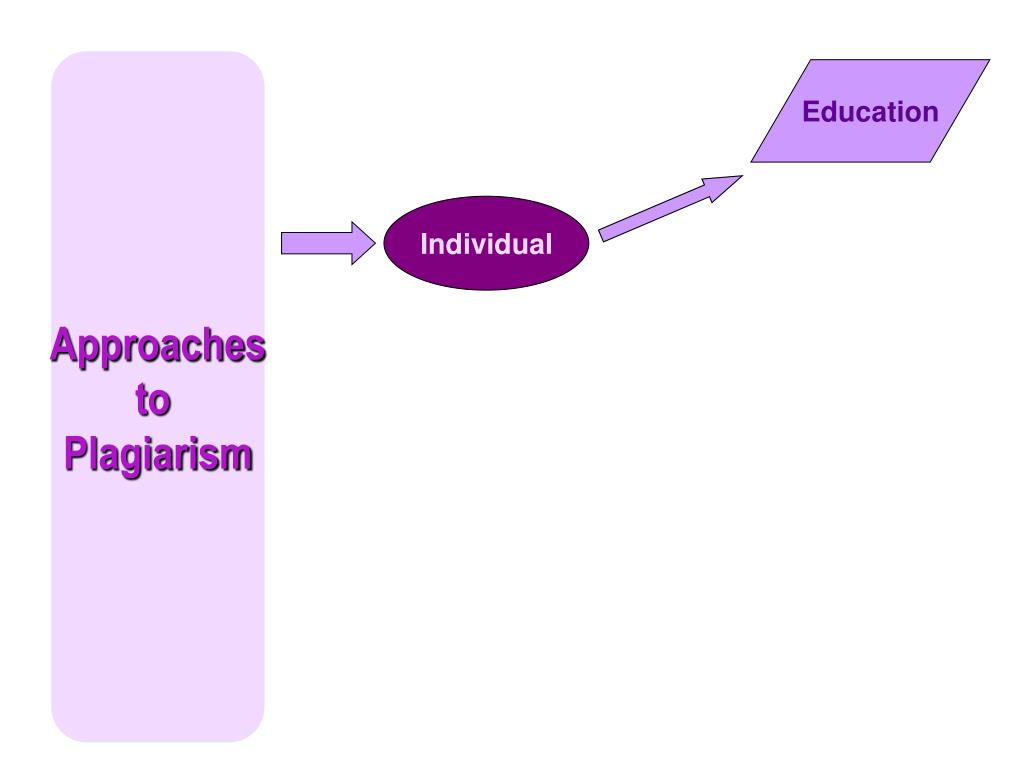 Approaches to Plagiarism

Individual

Education